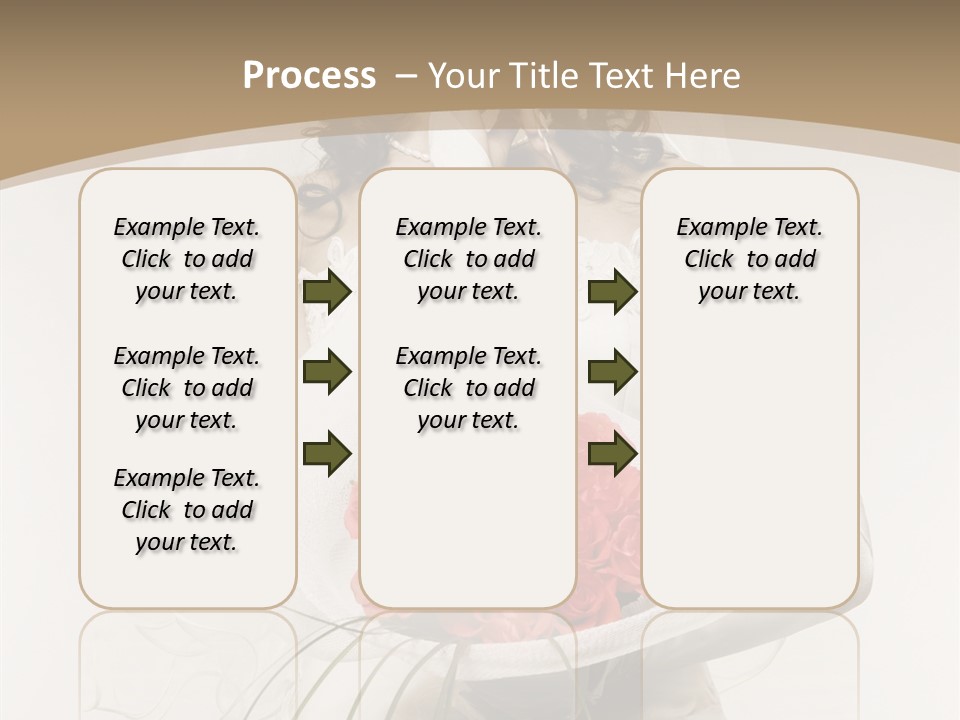 Process – Your Title Text Here

Example Text. Click to add your text.

Example Text. Click to add your text.

Example Text. Click to add your text.

Example Text. Click to add your text.

Example Text. Click to add your text.

Example Text. Click to add your text.